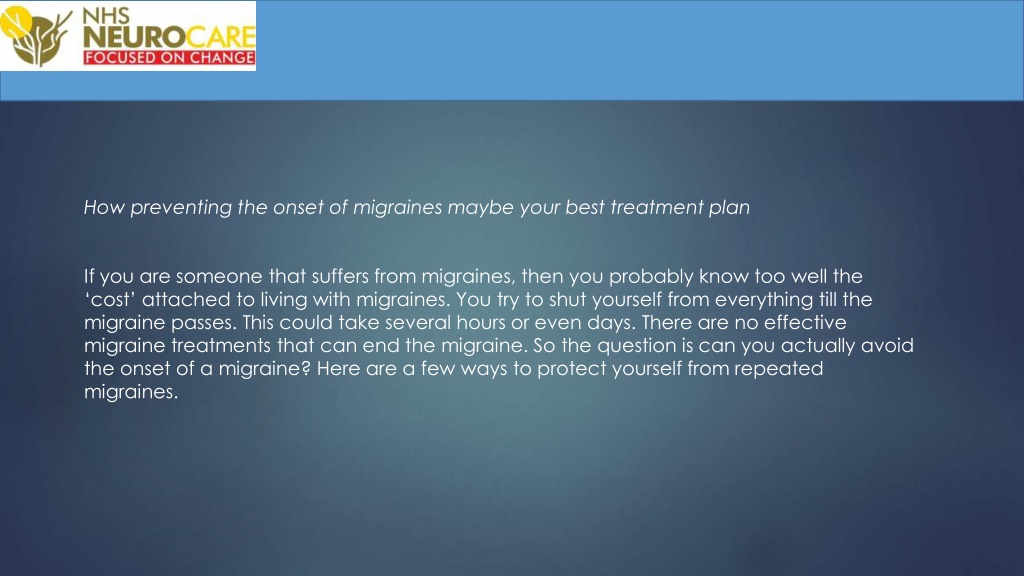 NHS
NEUROCARE
FOCUSED ON CHANGE

How preventing the onset of migraines maybe your best treatment plan

If you are someone that suffers from migraines, then you probably know too well the ‘cost’ attached to living with migraines. You try to shut yourself from everything till the migraine passes. This could take several hours or even days. There are no effective migraine treatments that can end the migraine. So the question is can you actually avoid the onset of a migraine? Here are a few ways to protect yourself from repeated migraines.